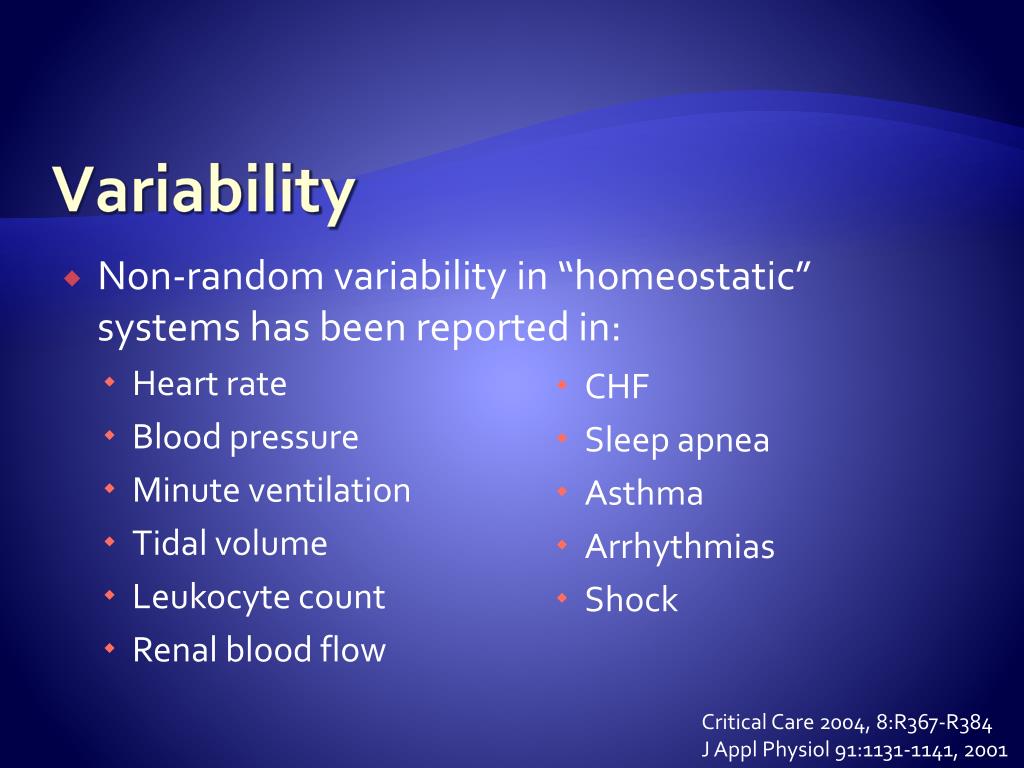 Variability

Non-random variability in “homeostatic” systems has been reported in:

Heart rate
Blood pressure
Minute ventilation
Tidal volume
Leukocyte count
Renal blood flow

CHF
Sleep apnea
Asthma
Arrhythmias
Shock

Critical Care 2004, 8:R367-R384
J Appl Physiol 91:1131-1141, 2001